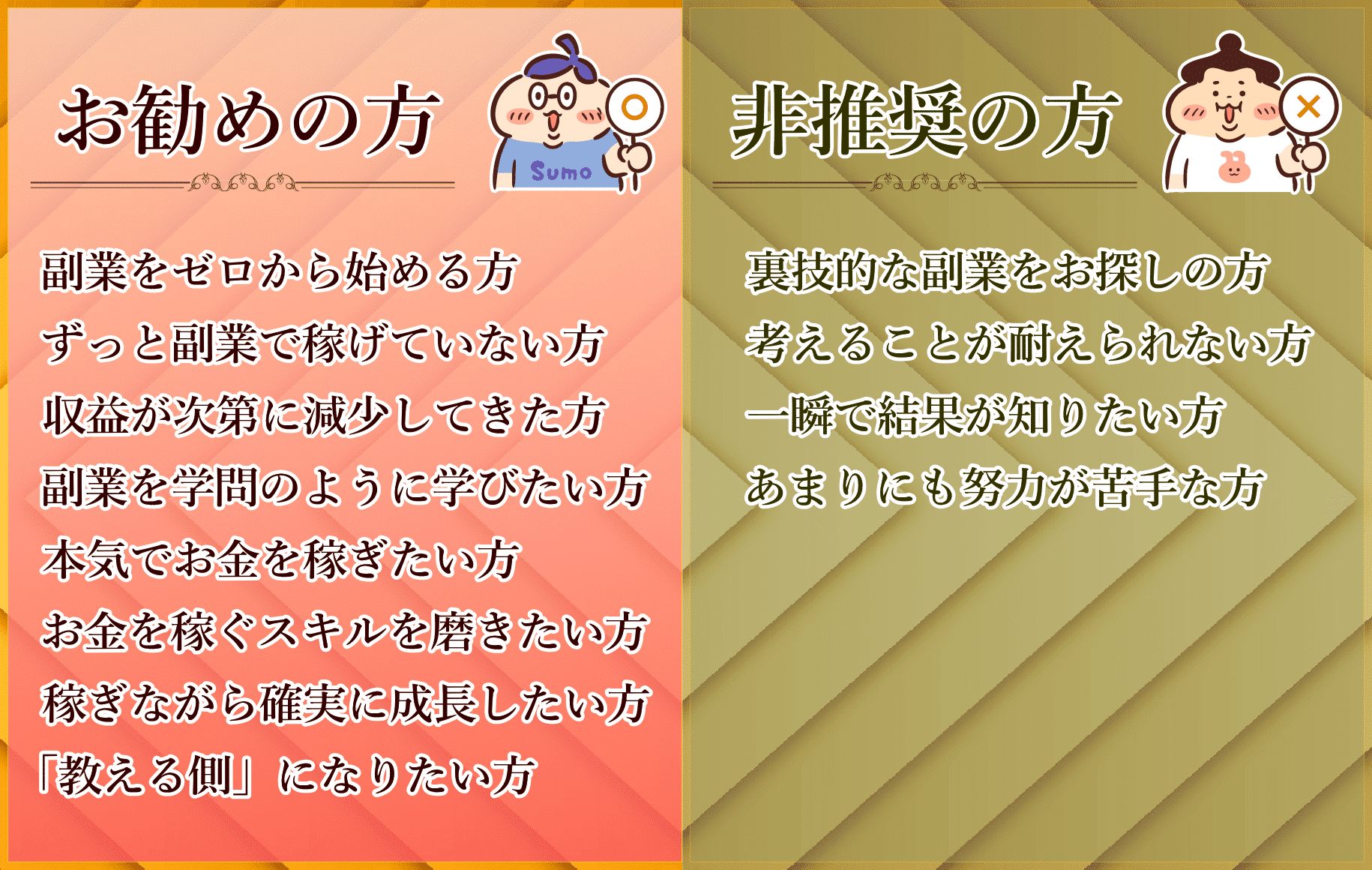 お勧めの方

Sumo

副業をゼロから始める方
ずっと副業で稼げていない方
収益が次第に減少してきた方
副業を学問のように学びたい方
本気でお金を稼ぎたい方
お金を稼ぐスキルを磨きたい方
稼ぎながら確実に成長したい方
「教える側」になりたい方

非推奨の方

裏技的な副業をお探しの方
考えることが耐えられない方
一瞬で結果が知りたい方
あまりにも努力が苦手な方